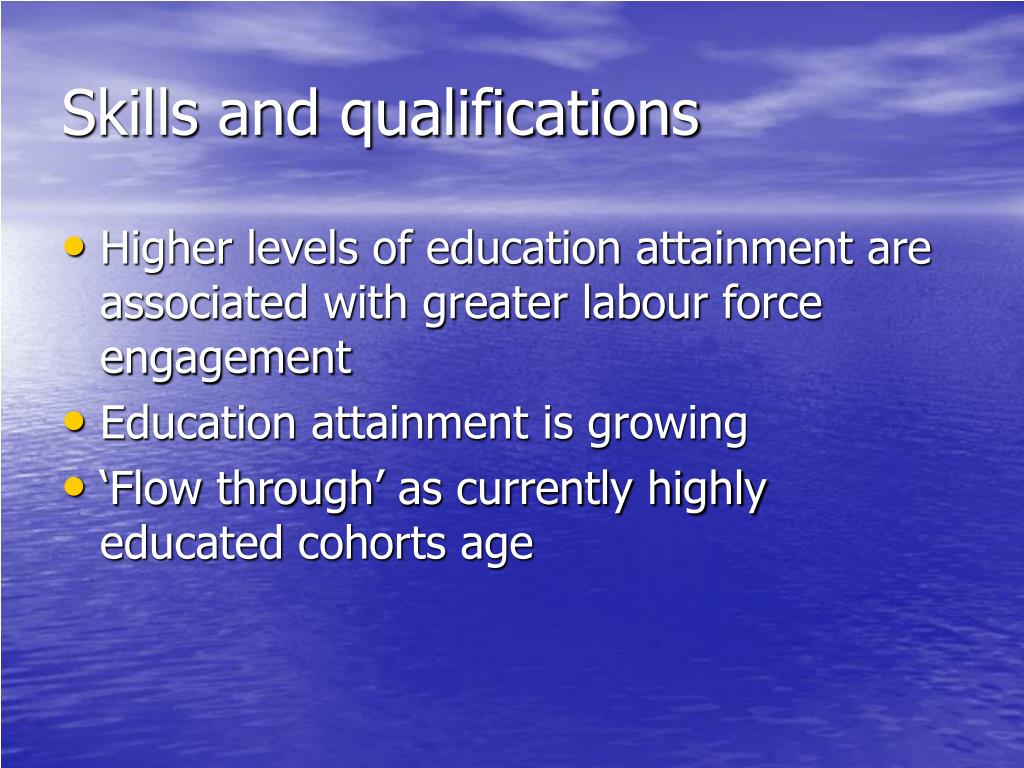 Skills and qualifications

• Higher levels of education attainment are associated with greater labour force engagement
• Education attainment is growing
• ‘Flow through’ as currently highly educated cohorts age